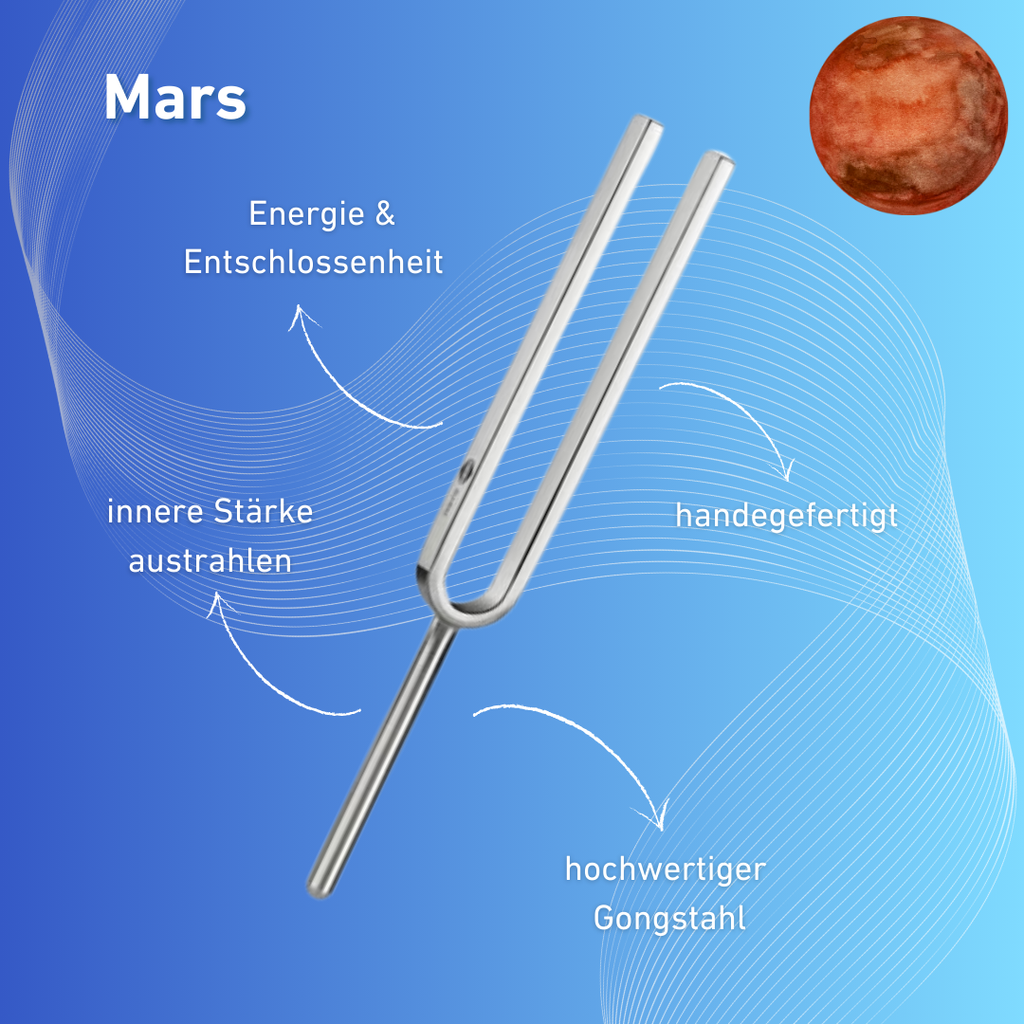 Mars

Energie & Entschlossenheit

innere Stärke austrahlen

handegefertigt

hochwertiger Gongstahl